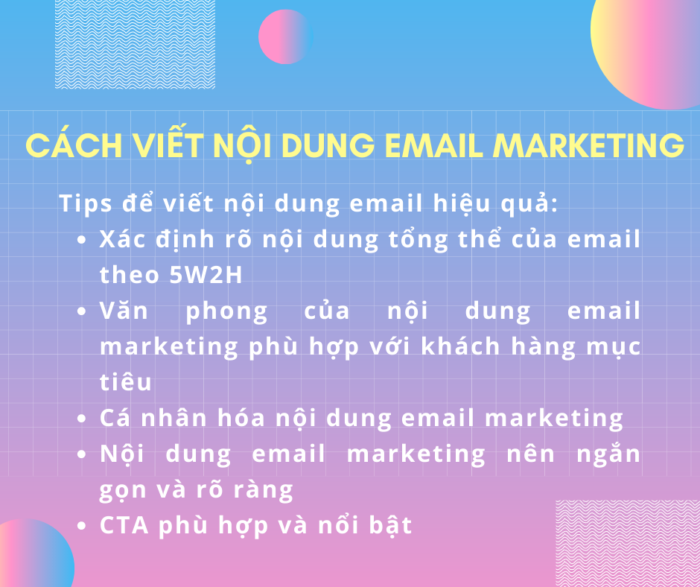 CÁCH VIẾT NỘI DUNG EMAIL MARKETING

Tips để viết nội dung email hiệu quả:

- Xác định rõ nội dung tổng thể của email theo 5W2H
- Văn phong của nội dung email marketing phù hợp với khách hàng mục tiêu
- Cá nhân hóa nội dung email marketing
- Nội dung email marketing nên ngắn gọn và rõ ràng
- CTA phù hợp và nổi bật